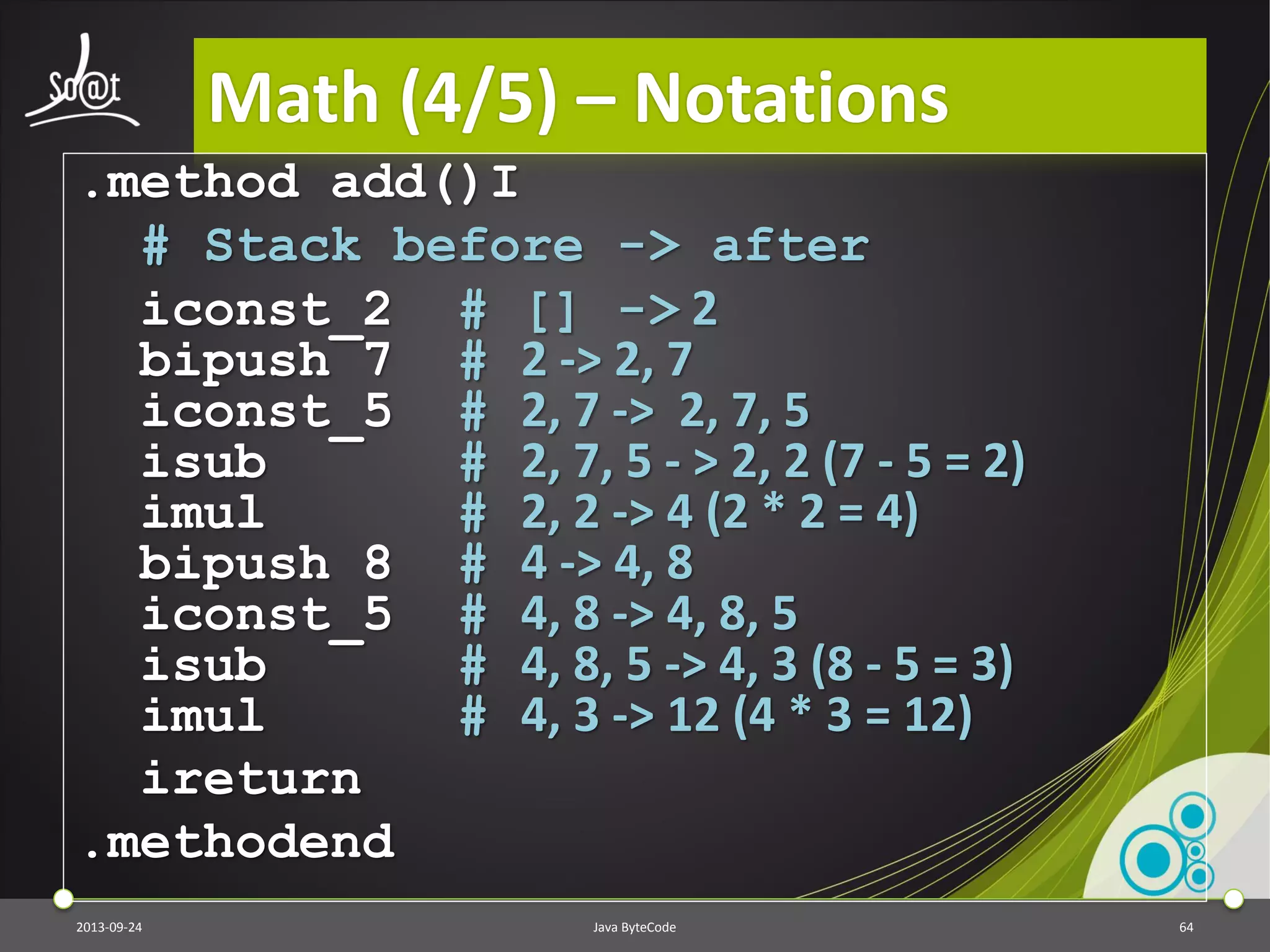 so@t

Math (4/5) – Notations

.method add()I

# Stack before -> after

iconst_2 # [] -> 2
bipush 7 # 2 -> 2, 7
iconst_5 # 2, 7 -> 2, 7, 5
isub # 2, 7, 5 - > 2, 2 (7 - 5 = 2)
imul # 2, 2 -> 4 (2 * 2 = 4)
bipush 8 # 4 -> 4, 8
iconst_5 # 4, 8 -> 4, 8, 5
isub # 4, 8, 5 -> 4, 3 (8 - 5 = 3)
imul # 4, 3 -> 12 (4 * 3 = 12)

ireturn

.methodend

2013-09-24 Java ByteCode 64